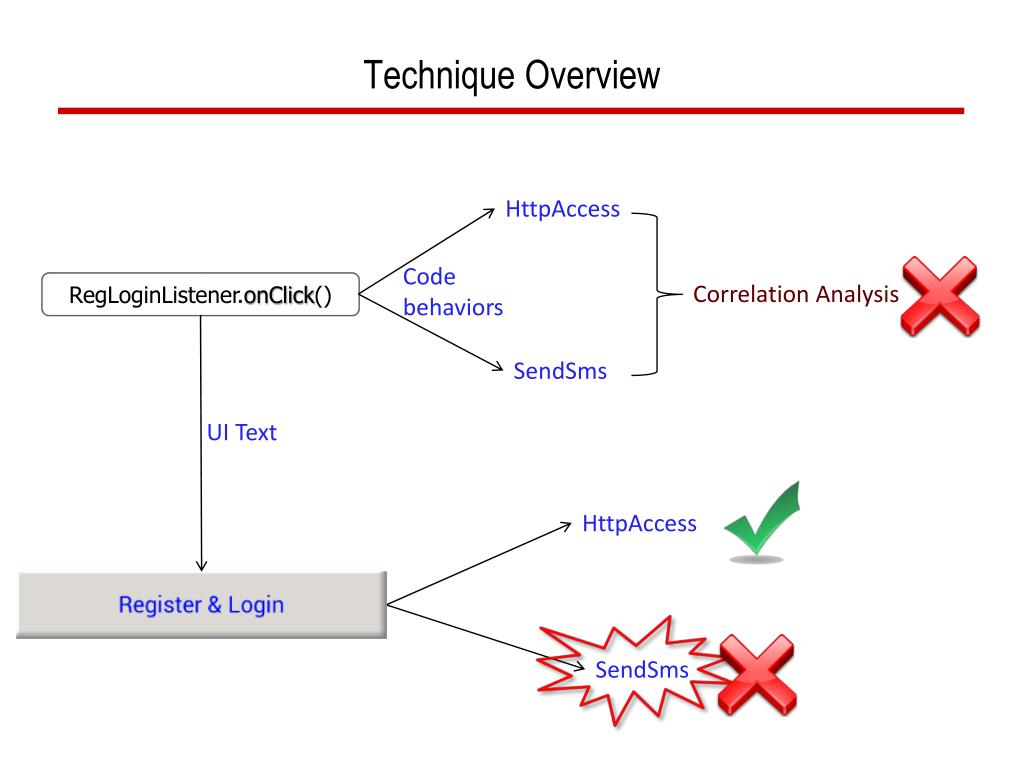 Technique Overview

RegLoginListener.onClick()

Code behaviors

HttpAccess

SendSms

Correlation Analysis

UI Text

Register & Login

HttpAccess

SendSms